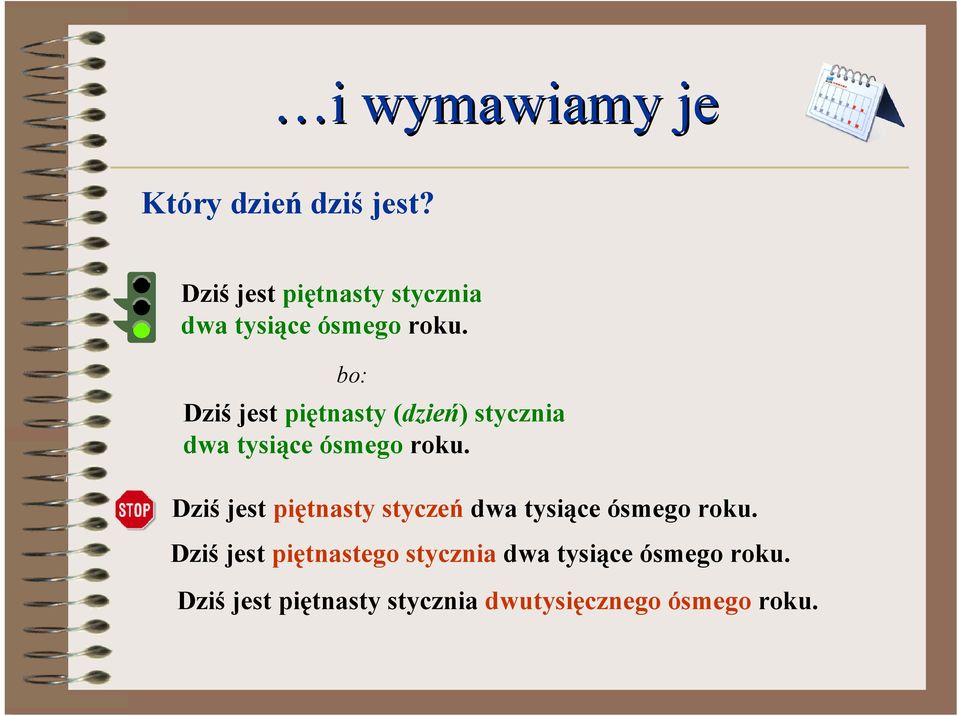 …i wymawiamy je

Który dzień dziś jest?

Dziś jest piętnasty stycznia dwa tysiące ósmego roku.

bo:

Dziś jest piętnasty (dzień) stycznia dwa tysiące ósmego roku.

STOP

Dziś jest piętnasty styczeń dwa tysiące ósmego roku.

Dziś jest piętnastego stycznia dwa tysiące ósmego roku.

Dziś jest piętnasty stycznia dwutysięcznego ósmego roku.